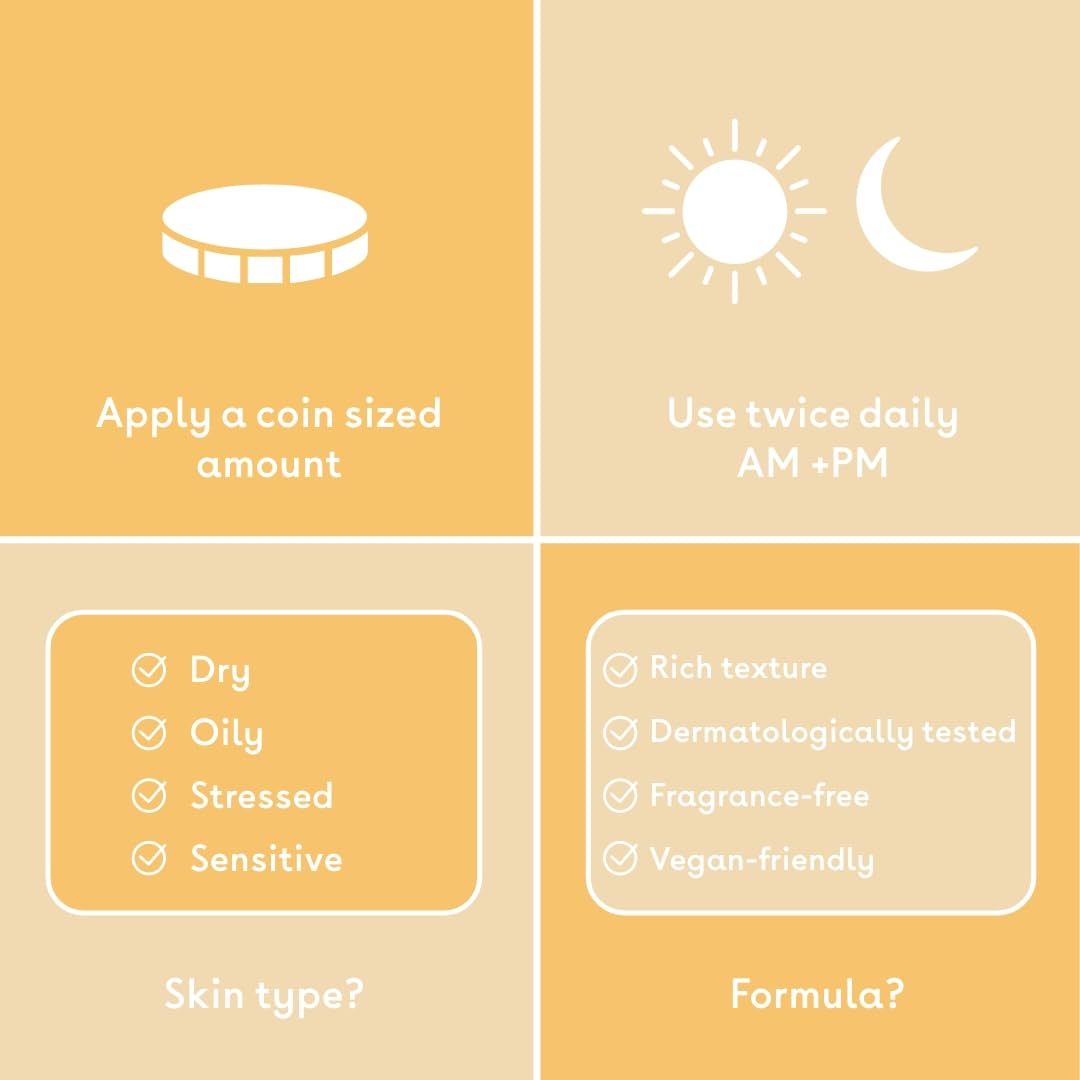 Apply a coin sized amount

Use twice daily
AM +PM

Dry
Oily
Stressed
Sensitive

Skin type?

Rich texture
Dermatologically tested
Fragrance-free
Vegan-friendly

Formula?